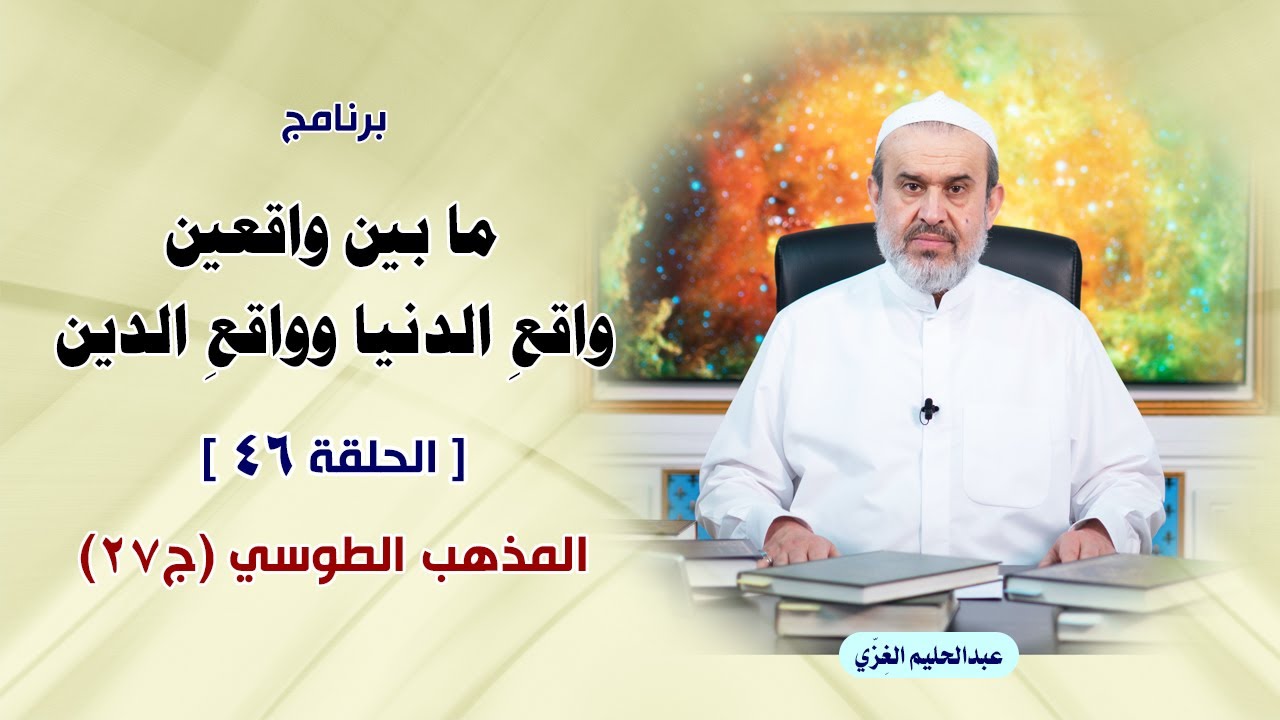 برنامج

ما بين واقعين
واقعِ الدنيا وواقعِ الدين

[ الحلقة ٤٦ ]

المذهب الطوسي (ج٢٧)

عبدالحليم الغِزّي